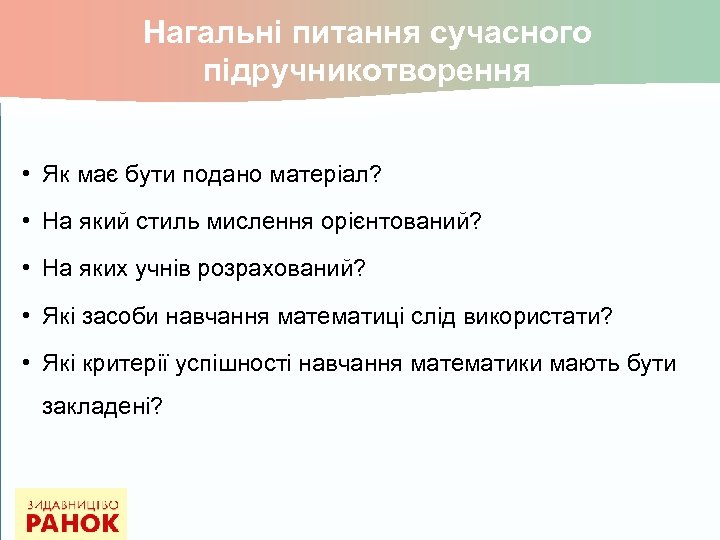 Нагальні питання сучасного підручникотворення

• Як має бути подано матеріал?
• На який стиль мислення орієнтований?
• На яких учнів розрахований?
• Які засоби навчання математиці слід використати?
• Які критерії успішності навчання математики мають бути закладені?

ВИДАВНИЦТВО
РАНОК